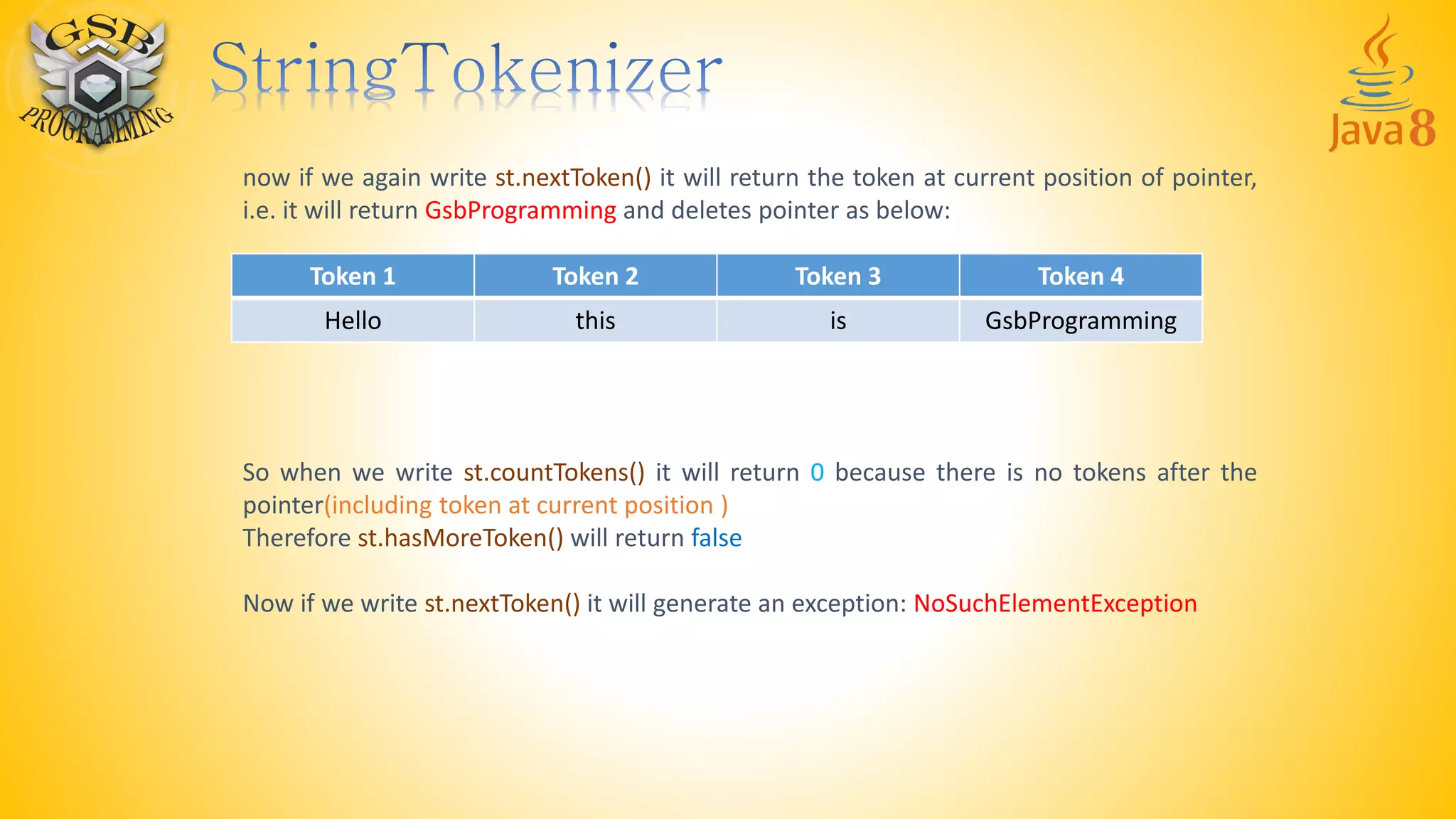 GSB PROGRAMMING

StringTokenizer

Java 8

now if we again write st.nextToken() it will return the token at current position of pointer, i.e. it will return GsbProgramming and deletes pointer as below:

| Token 1 | Token 2 | Token 3 | Token 4 |
|---|---|---|---|
| Hello | this | is | GsbProgramming |

So when we write st.countTokens() it will return 0 because there is no tokens after the pointer(including token at current position )
Therefore st.hasMoreToken() will return false

Now if we write st.nextToken() it will generate an exception: NoSuchElementException